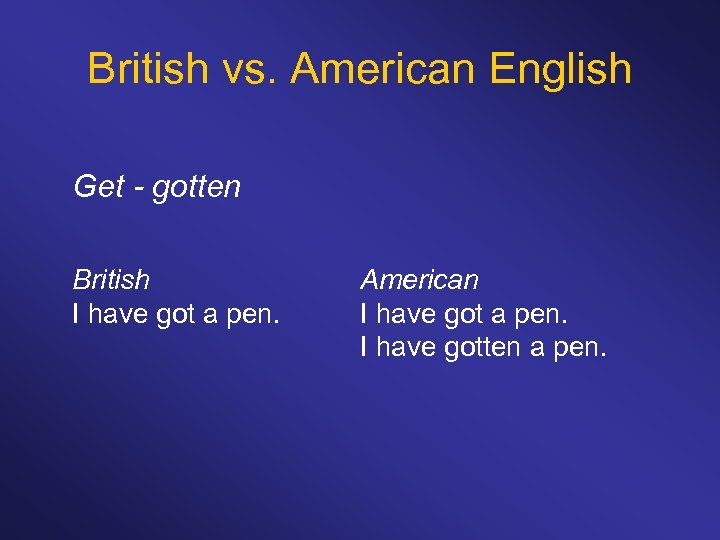 British vs. American English

Get - gotten

British
I have got a pen.

American
I have got a pen.
I have gotten a pen.